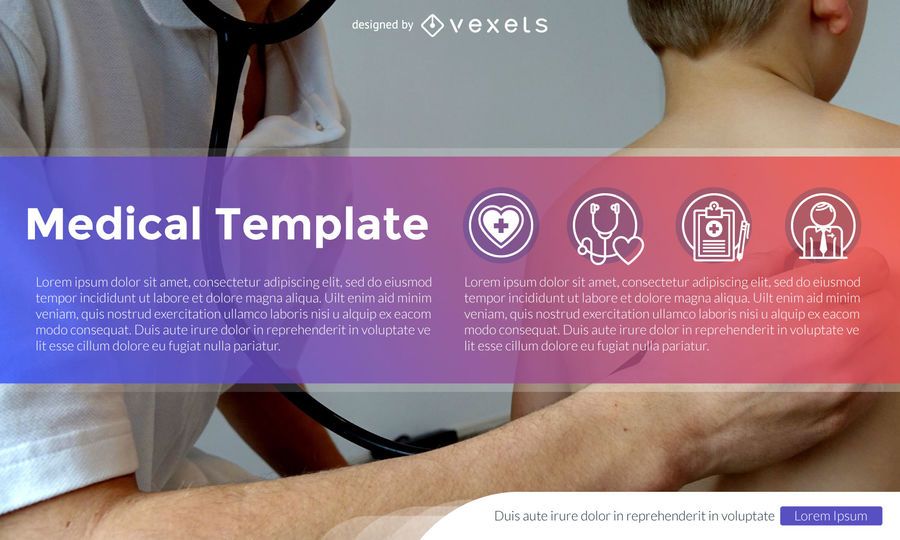 designed by vexels

Medical Template

Lorem ipsum dolor sit amet, consectetur adipiscing elit, sed do eiusmod tempor incididunt ut labore et dolore magna aliqua. Uilt enim aid minim veniam, quis nostrud exercitation ullamco laboris nisi u alquip ex eacom modo consequat. Duis aute irure dolor in reprehenderit in voluptate ve lit esse cillum dolore eu fugiat nulla pariatur.

Lorem ipsum dolor sit amet, consectetur adipiscing elit, sed do eiusmod tempor incididunt ut labore et dolore magna aliqua. Uilt enim aid minim veniam, quis nostrud exercitation ullamco laboris nisi u alquip ex eacom modo consequat. Duis aute irure dolor in reprehenderit in voluptate ve lit esse cillum dolore eu fugiat nulla pariatur.

Duis aute irure dolor in reprehenderit in voluptate

Lorem Ipsum